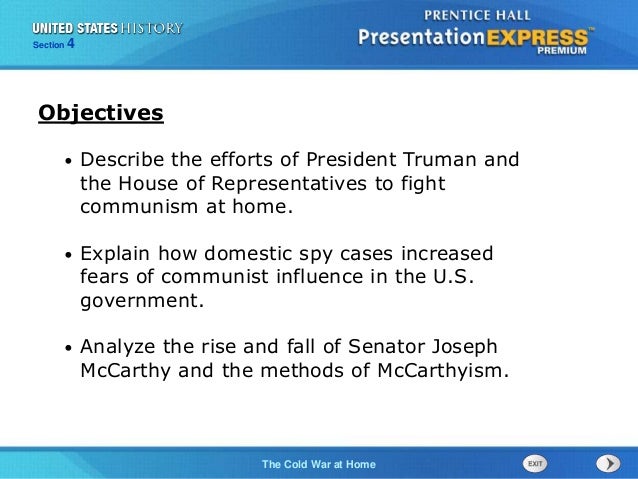 UNITED STATES HISTORY
Section 4

PRENTICE HALL
PresentationEXPRESS™
PREMIUM

Objectives

• Describe the efforts of President Truman and the House of Representatives to fight communism at home.

• Explain how domestic spy cases increased fears of communist influence in the U.S. government.

• Analyze the rise and fall of Senator Joseph McCarthy and the methods of McCarthyism.

The Cold War at Home

EXIT